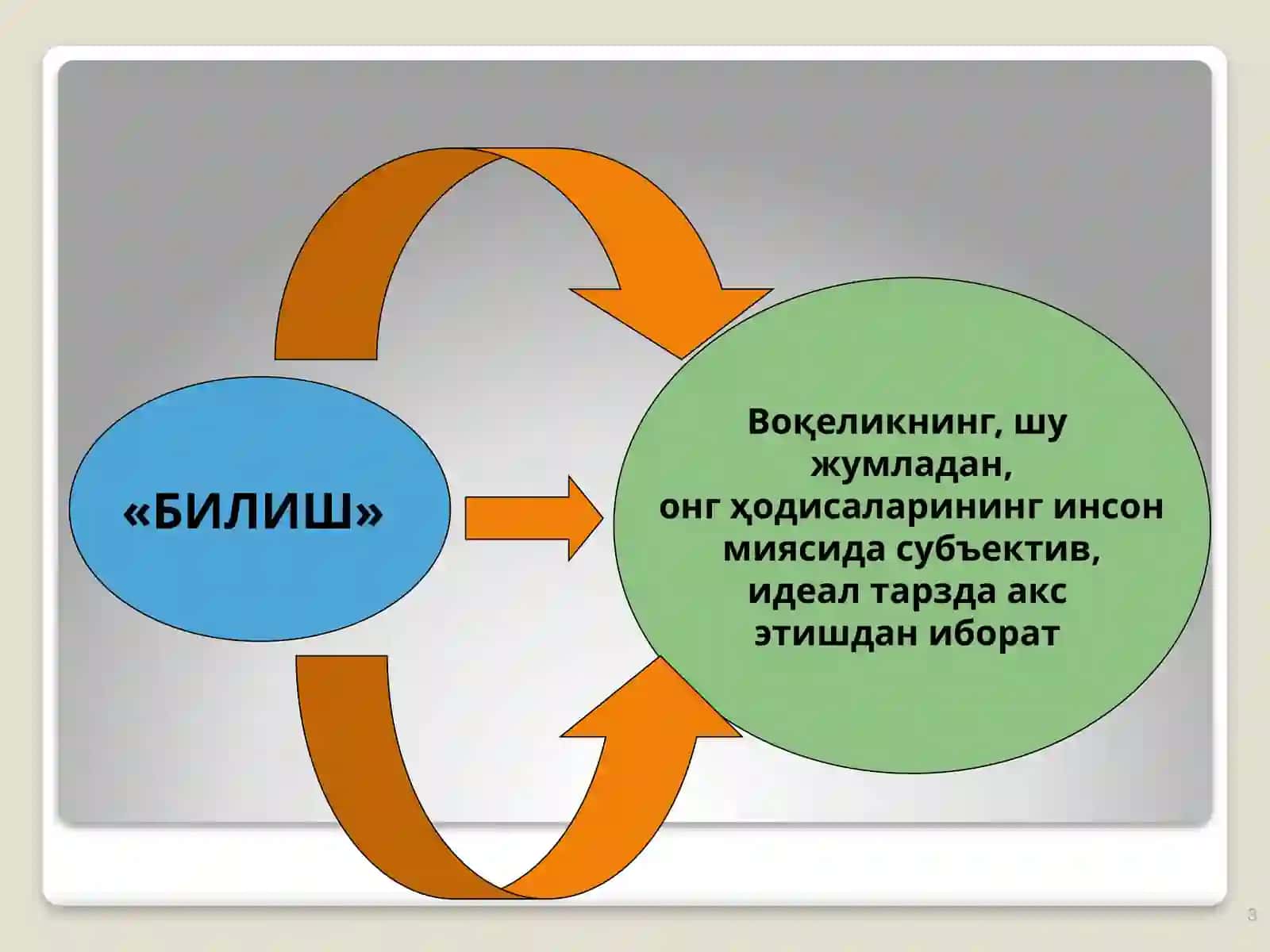 «БИЛИШ»

Воқеликнинг, шу жумладан, онг ҳодисаларининг инсон миясида субъектив, идеал тарзда акс этишдан иборат

3